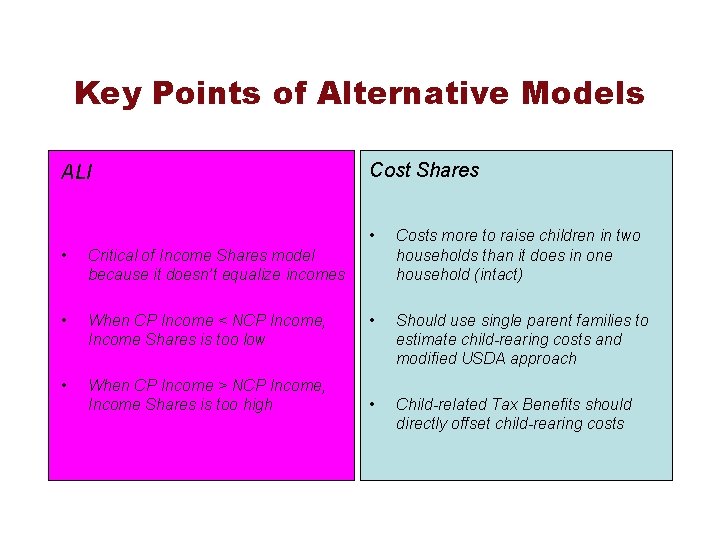 Key Points of Alternative Models

ALI

• Critical of Income Shares model because it doesn't equalize incomes

• When CP Income < NCP Income, Income Shares is too low

• When CP Income > NCP Income, Income Shares is too high

Cost Shares

• Costs more to raise children in two households than it does in one household (intact)

• Should use single parent families to estimate child-rearing costs and modified USDA approach

• Child-related Tax Benefits should directly offset child-rearing costs